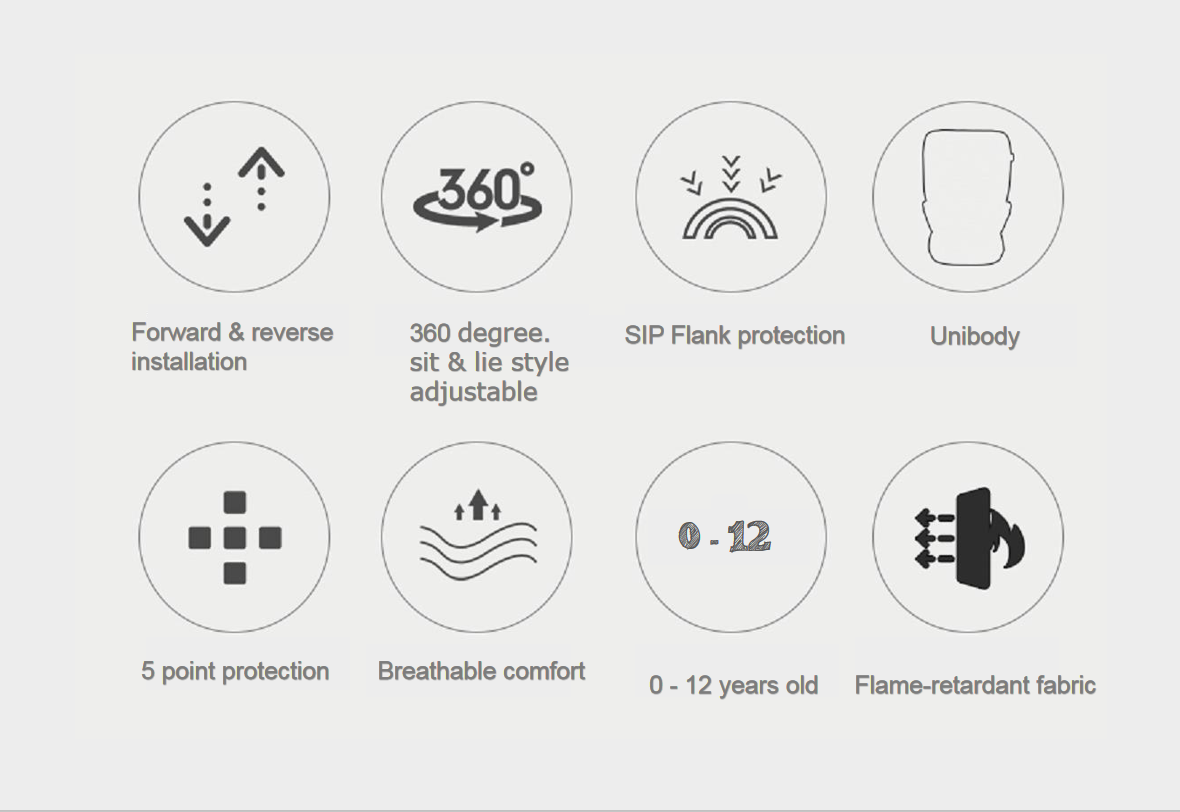 360°

Forward & reverse installation

360 degree. sit & lie style adjustable

SIP Flank protection

Unibody

0 - 12

5 point protection

Breathable comfort

0 - 12 years old

Flame-retardant fabric